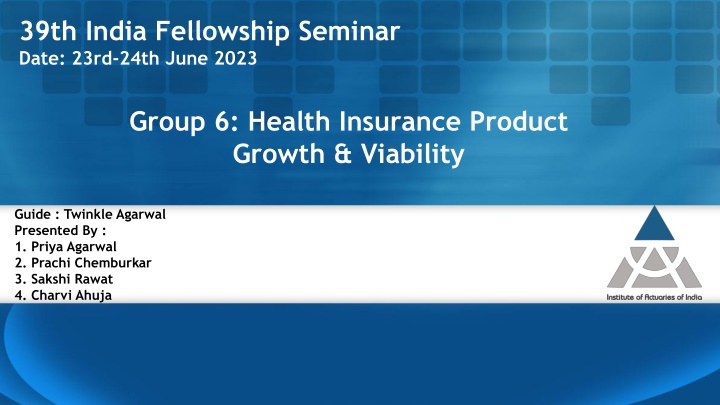 39th India Fellowship Seminar
Date: 23rd-24th June 2023

Group 6: Health Insurance Product Growth & Viability

Guide : Twinkle Agarwal
Presented By :
1. Priya Agarwal
2. Prachi Chemburkar
3. Sakshi Rawat
4. Charvi Ahuja

Institute of Actuaries of India